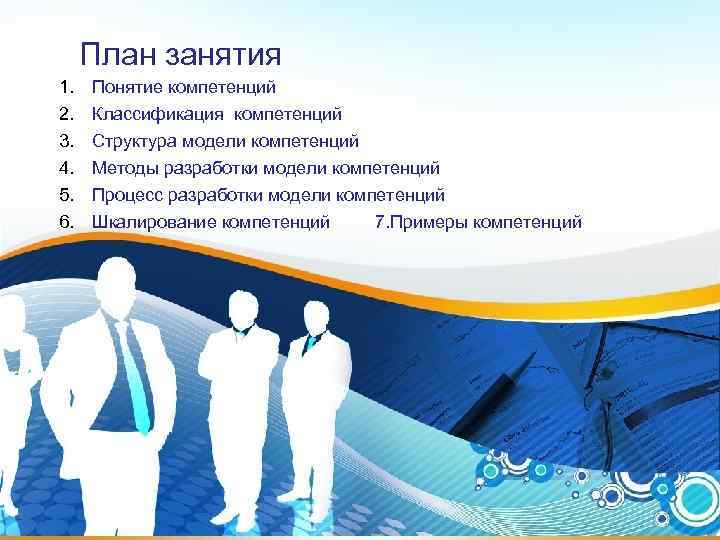 План занятия

1. Понятие компетенций
2. Классификация компетенций
3. Структура модели компетенций
4. Методы разработки модели компетенций
5. Процесс разработки модели компетенций
6. Шкалирование компетенций 7.Примеры компетенций